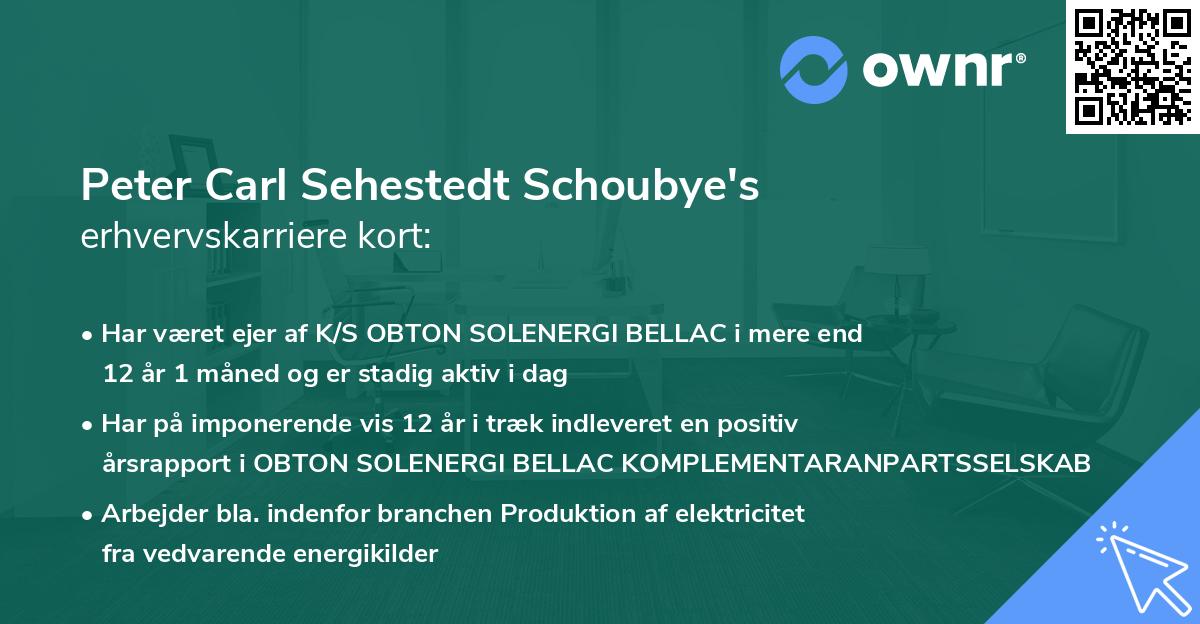 ownr®

Peter Carl Sehestedt Schoubye's
erhvervskarriere kort:

• Har været ejer af K/S OBTON SOLENERGI BELLAC i mere end 12 år 1 måned og er stadig aktiv i dag

• Har på imponerende vis 12 år i træk indleveret en positiv årsrapport i OBTON SOLENERGI BELLAC KOMPLEMENTARANPARTSSELSKAB

• Arbejder bla. indenfor branchen Produktion af elektricitet fra vedvarende energikilder